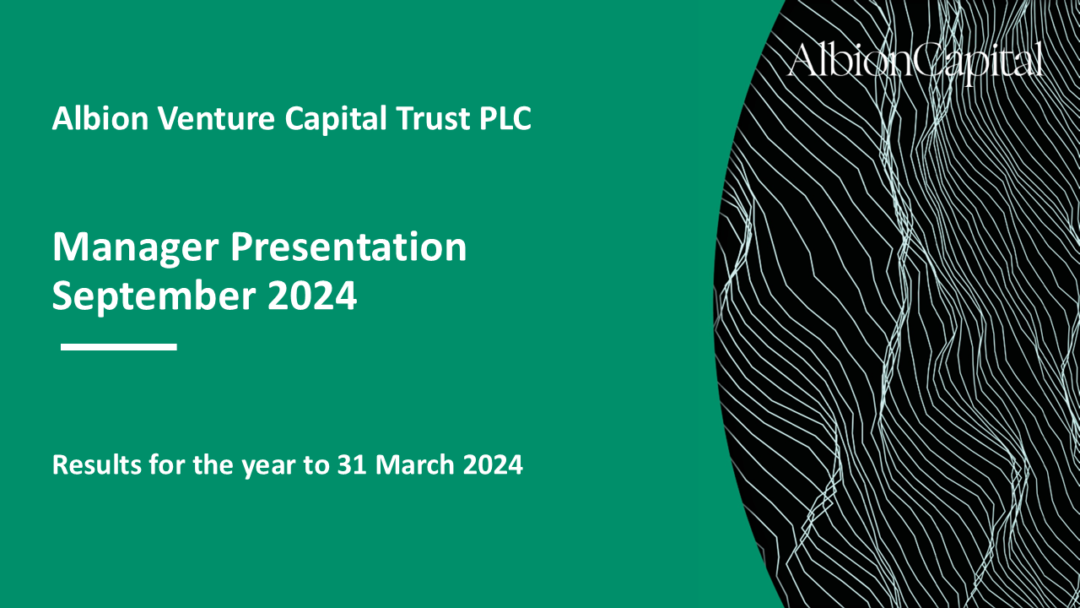 AlbionCapital

Albion Venture Capital Trust PLC

Manager Presentation
September 2024

Results for the year to 31 March 2024